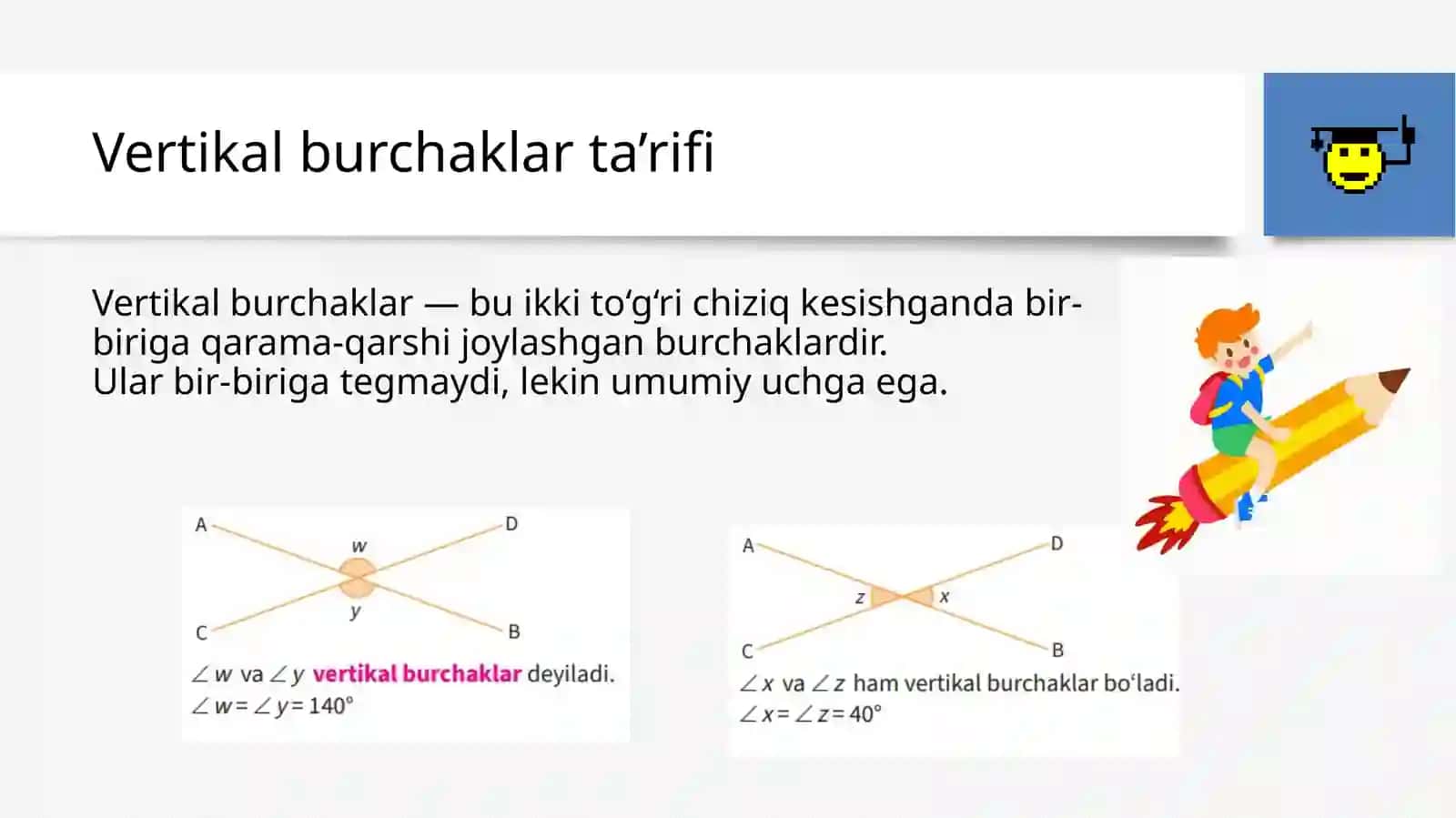 Vertikal burchaklar ta’rifi

Vertikal burchaklar — bu ikki to‘g‘ri chiziq kesishganda bir-biriga qarama-qarshi joylashgan burchaklardir.
Ular bir-biriga tegmaydi, lekin umumiy uchga ega.

A
D
w
y
C
B
$\angle w$ va $\angle y$ vertikal burchaklar deyiladi.
$\angle w = \angle y = 140°$

A
D
z
x
C
B
$\angle x$ va $\angle z$ ham vertikal burchaklar bo‘ladi.
$\angle x = \angle z = 40°$